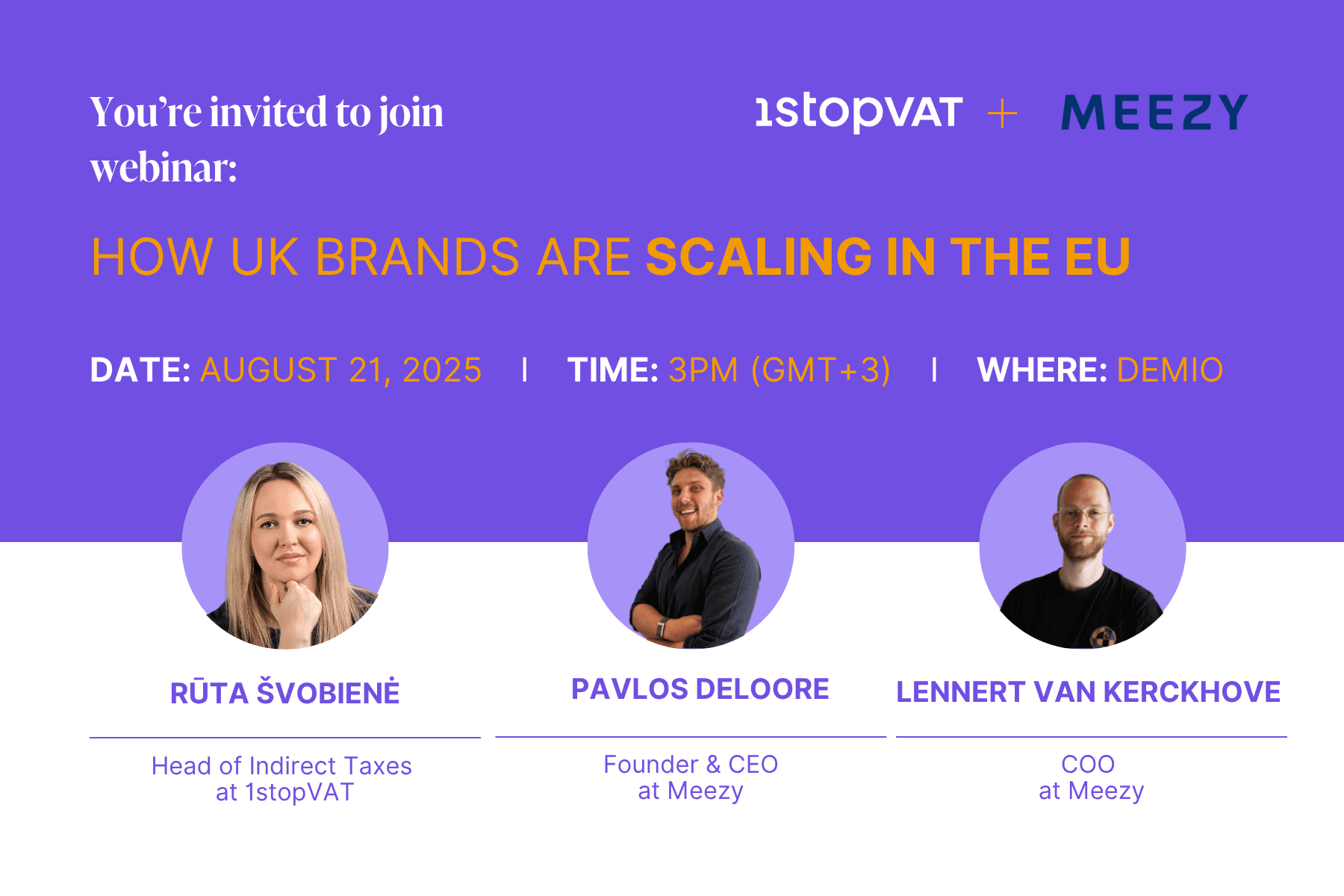 You're invited to join webinar:

1stopVAT + MEEZY

HOW UK BRANDS ARE SCALING IN THE EU

DATE: AUGUST 21, 2025 | TIME: 3PM (GMT+3) | WHERE: DEMIO

RŪTA ŠVOBIENĖ

Head of Indirect Taxes at 1stopVAT

PAVLOS DELOORE

Founder & CEO at Meezy

LENNERT VAN KERCKHOVE

COO at Meezy